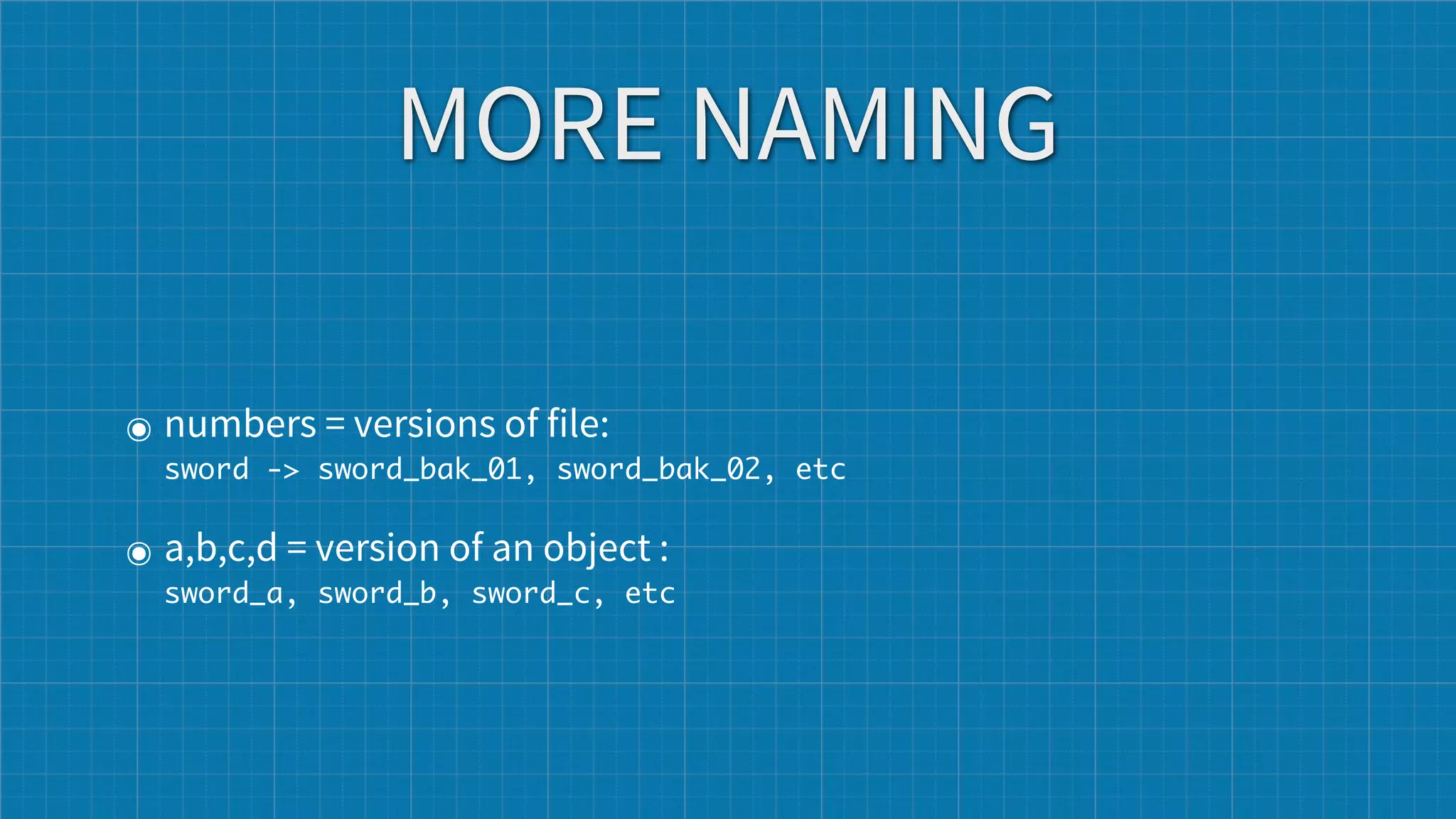 MORE NAMING

◉ numbers = versions of file:
sword -> sword_bak_01, sword_bak_02, etc

◉ a,b,c,d = version of an object :
sword_a, sword_b, sword_c, etc